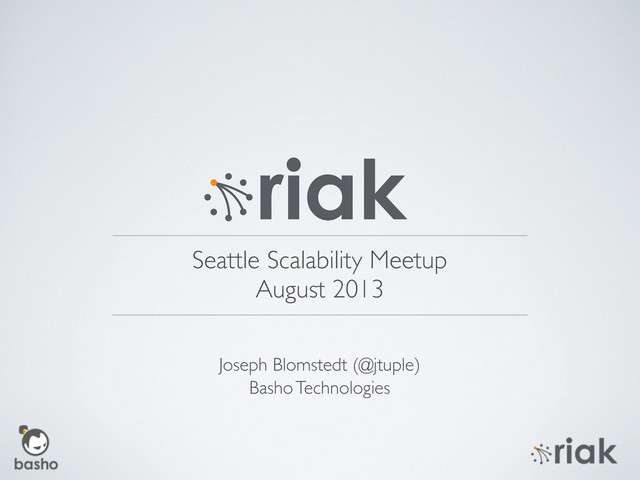 riak

Seattle Scalability Meetup
August 2013

Joseph Blomstedt (@jtuple)
Basho Technologies

basho

riak